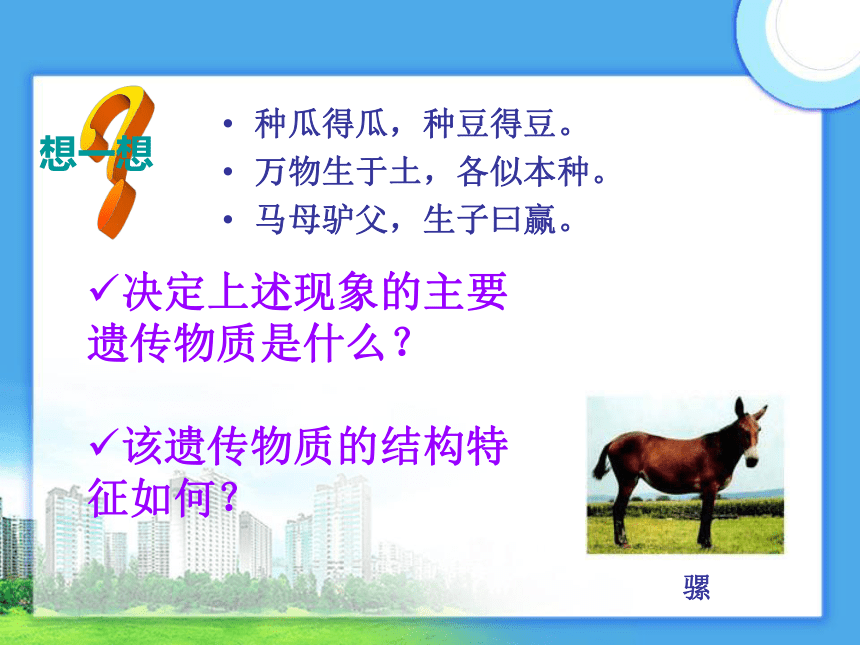 想一想

• 种瓜得瓜，种豆得豆。
• 万物生于土，各似本种。
• 马母驴父，生子曰赢。

✓决定上述现象的主要遗传物质是什么？

✓该遗传物质的结构特征如何？

骡